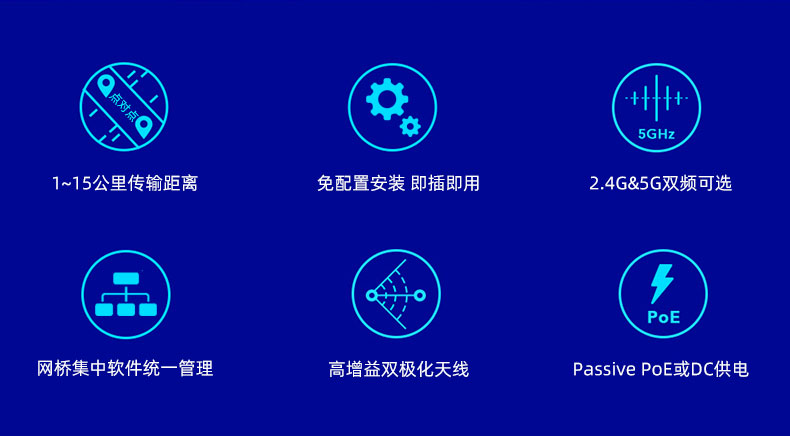 点对点

1~15公里传输距离

免配置安装 即插即用

5GHz

2.4G&5G双频可选

网桥集中软件统一管理

高增益双极化天线

PoE

Passive PoE或DC供电